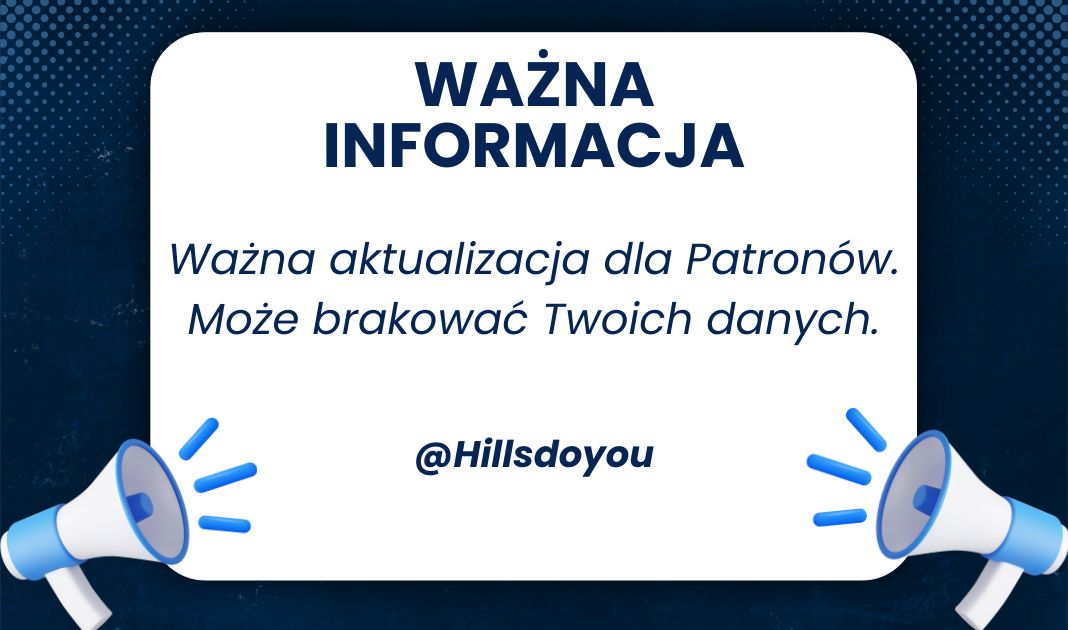 WAŻNA INFORMACJA

Ważna aktualizacja dla Patronów. Może brakować Twoich danych.

@Hillsdoyou